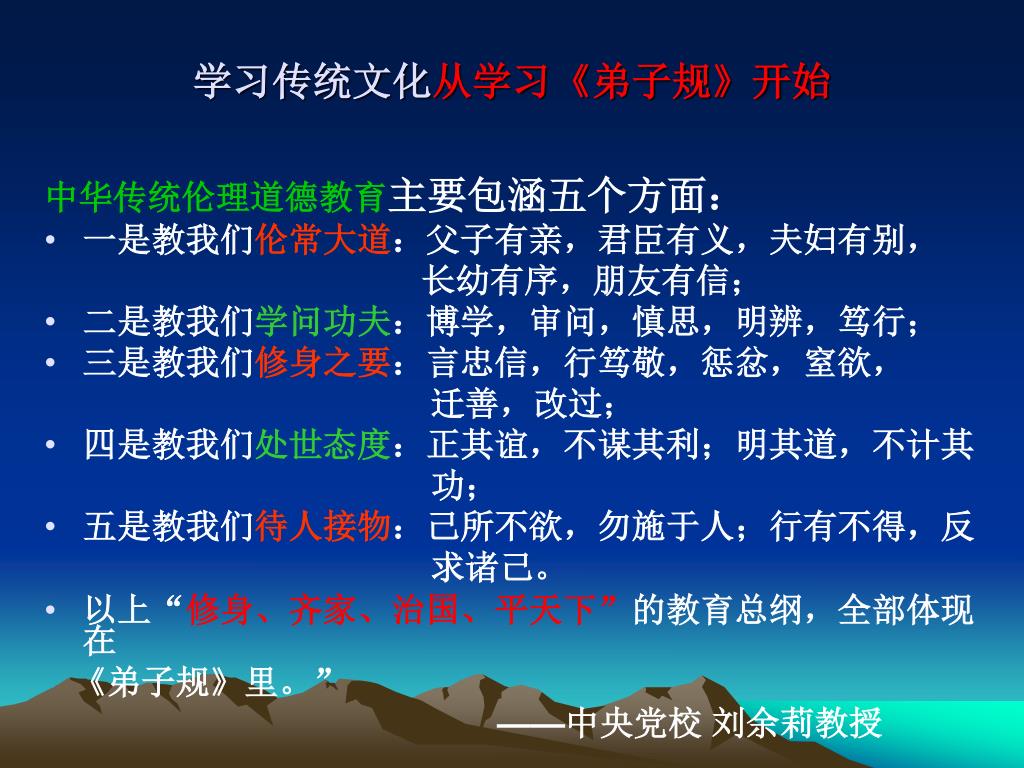 学习传统文化从学习《弟子规》开始

中华传统伦理道德教育主要包涵五个方面：

• 一是教我们伦常大道：父子有亲，君臣有义，夫妇有别，长幼有序，朋友有信；
• 二是教我们学问功夫：博学，审问，慎思，明辨，笃行；
• 三是教我们修身之要：言忠信，行笃敬，惩忿，窒欲，迁善，改过；
• 四是教我们处世态度：正其谊，不谋其利；明其道，不计其功；
• 五是教我们待人接物：己所不欲，勿施于人；行有不得，反求诸己。
• 以上“修身、齐家、治国、平天下”的教育总纲，全部体现在《弟子规》里。”

——中央党校 刘余莉教授